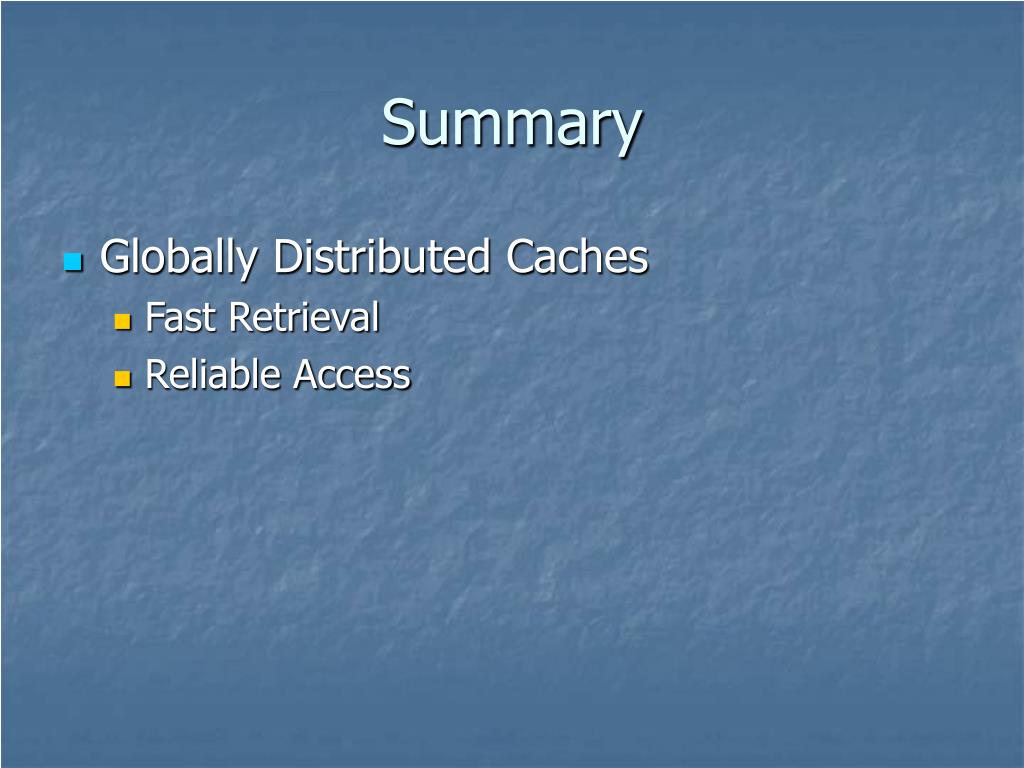 Summary

Globally Distributed Caches

Fast Retrieval

Reliable Access